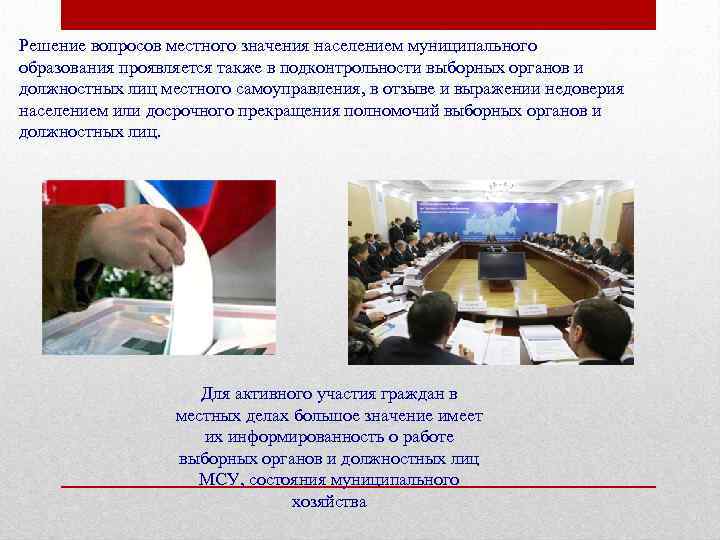 Решение вопросов местного значения населением муниципального образования проявляется также в подконтрольности выборных органов и должностных лиц местного самоуправления, в отзыве и выражении недоверия населением или досрочного прекращения полномочий выборных органов и должностных лиц.

Для активного участия граждан в местных делах большое значение имеет их информированность о работе выборных органов и должностных лиц МСУ, состояния муниципального хозяйства